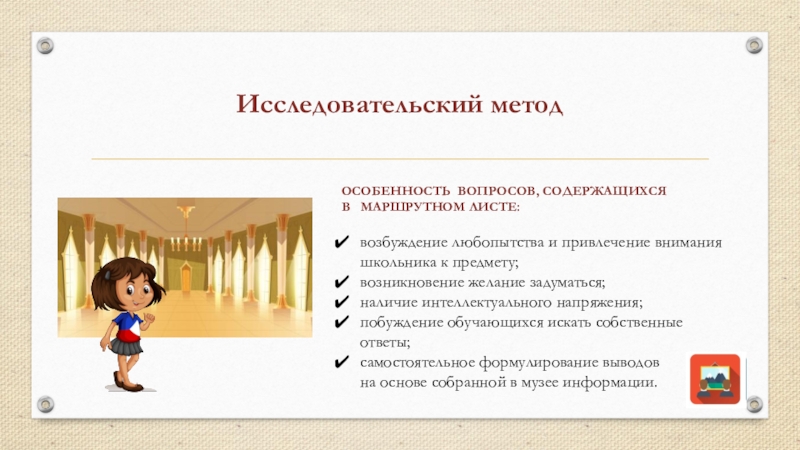 Исследовательский метод

ОСОБЕННОСТЬ ВОПРОСОВ, СОДЕРЖАЩИХСЯ В МАРШРУТНОМ ЛИСТЕ:

✔ возбуждение любопытства и привлечение внимания школьника к предмету;
✔ возникновение желание задуматься;
✔ наличие интеллектуального напряжения;
✔ побуждение обучающихся искать собственные ответы;
✔ самостоятельное формулирование выводов на основе собранной в музее информации.